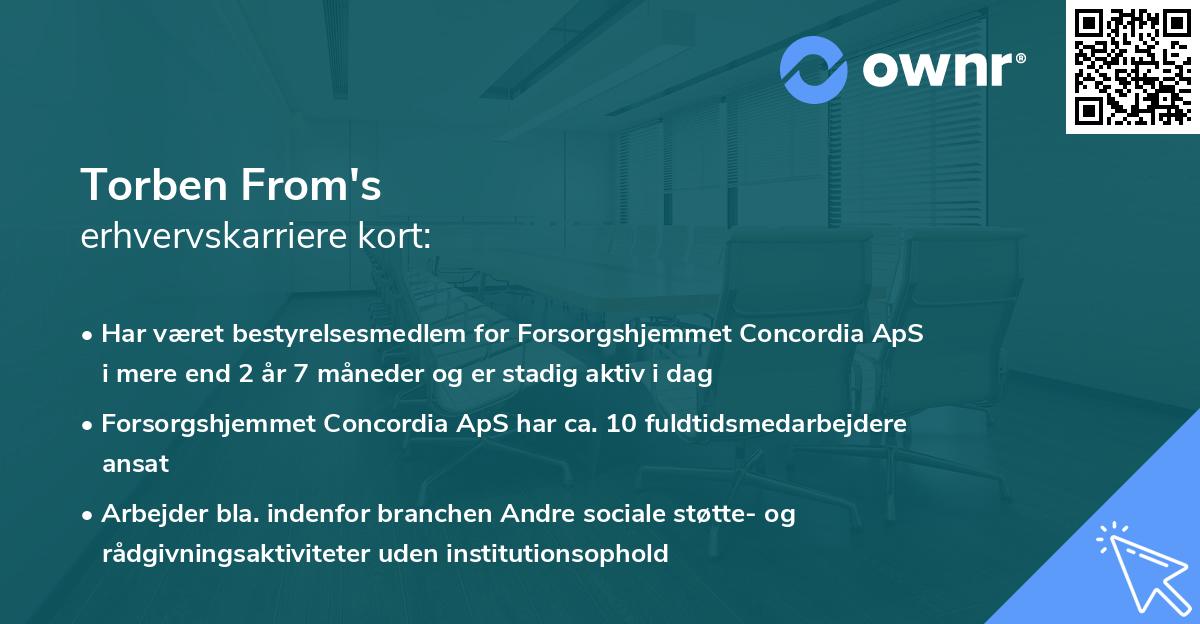 ownr®

Torben From's
erhvervskarriere kort:

• Har været bestyrelsesmedlem for Forsorgshjemmet Concordia ApS i mere end 2 år 7 måneder og er stadig aktiv i dag

• Forsorgshjemmet Concordia ApS har ca. 10 fuldtidsmedarbejdere ansat

• Arbejder bla. indenfor branchen Andre sociale støtte- og rådgivningsaktiviteter uden institutionsophold